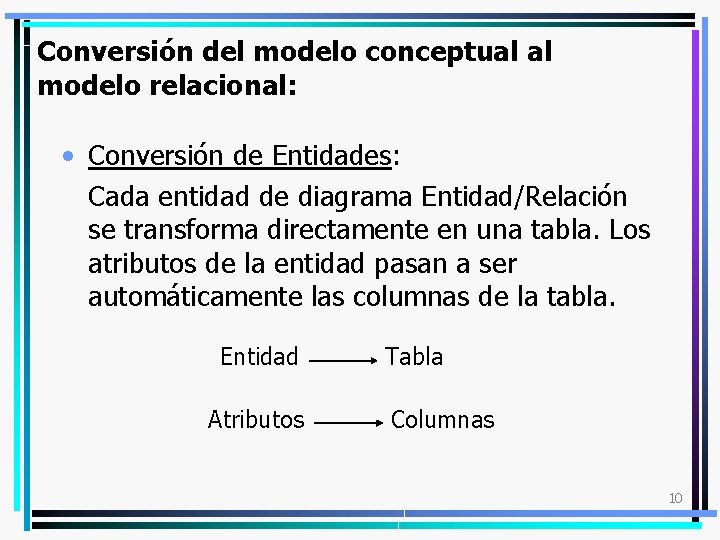 Conversión del modelo conceptual al modelo relacional:

• Conversión de Entidades:

Cada entidad de diagrama Entidad/Relación se transforma directamente en una tabla. Los atributos de la entidad pasan a ser automáticamente las columnas de la tabla.

Entidad → Tabla

Atributos → Columnas

10